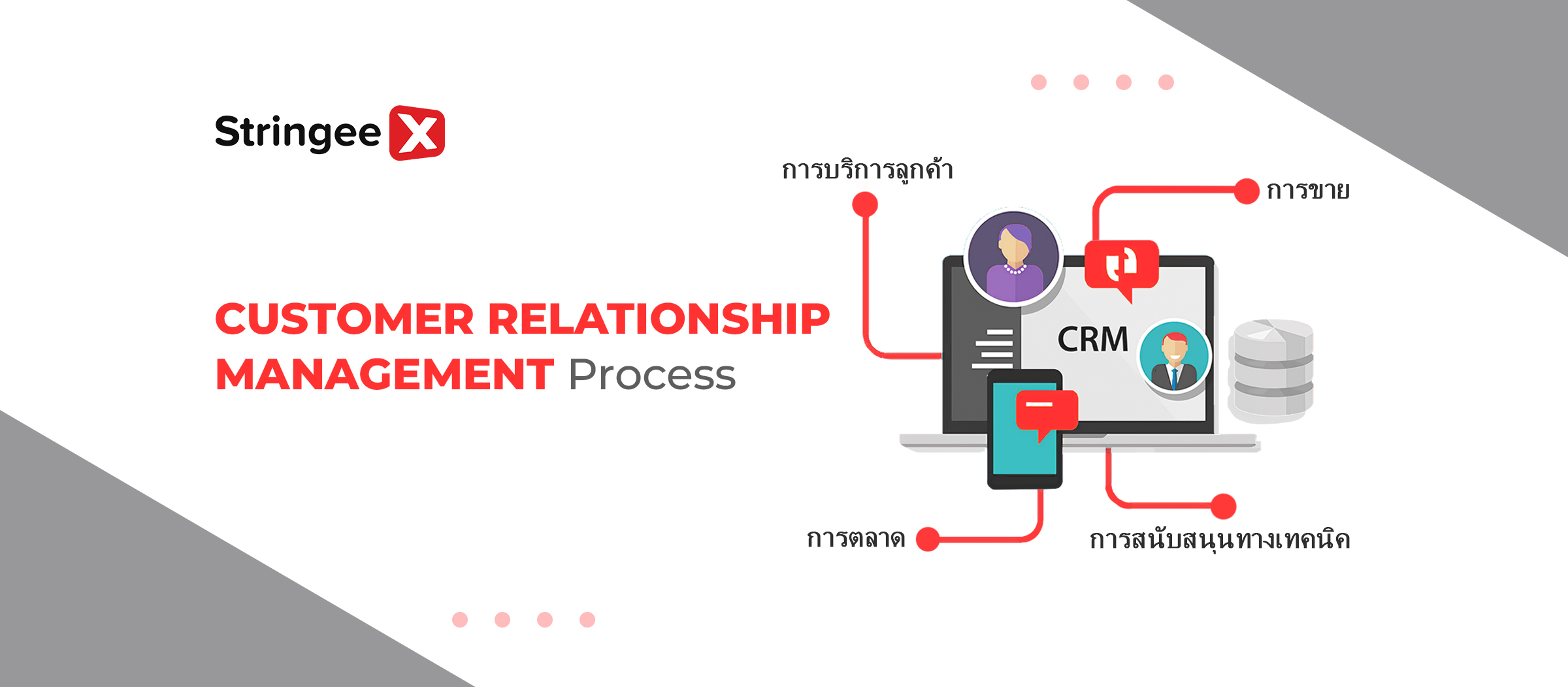 Stringee X

CUSTOMER RELATIONSHIP MANAGEMENT Process

การบริการลูกค้า

การขาย

CRM

การตลาด

การสนับสนุนทางเทคนิค